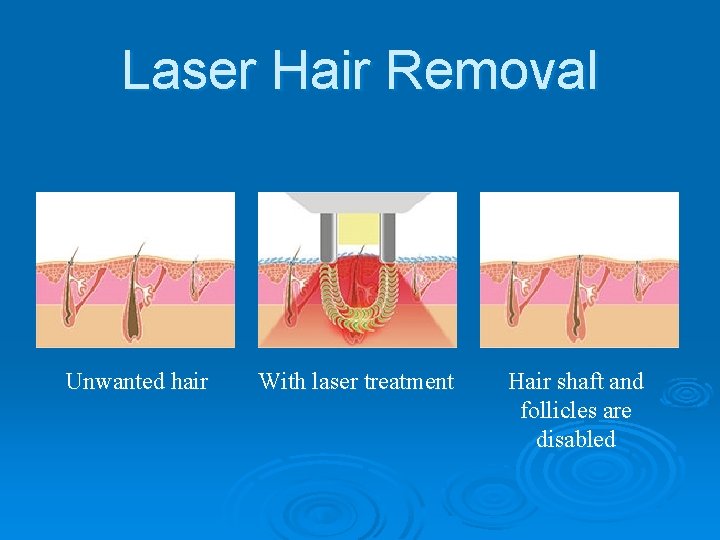 Laser Hair Removal

Unwanted hair

With laser treatment

Hair shaft and follicles are disabled